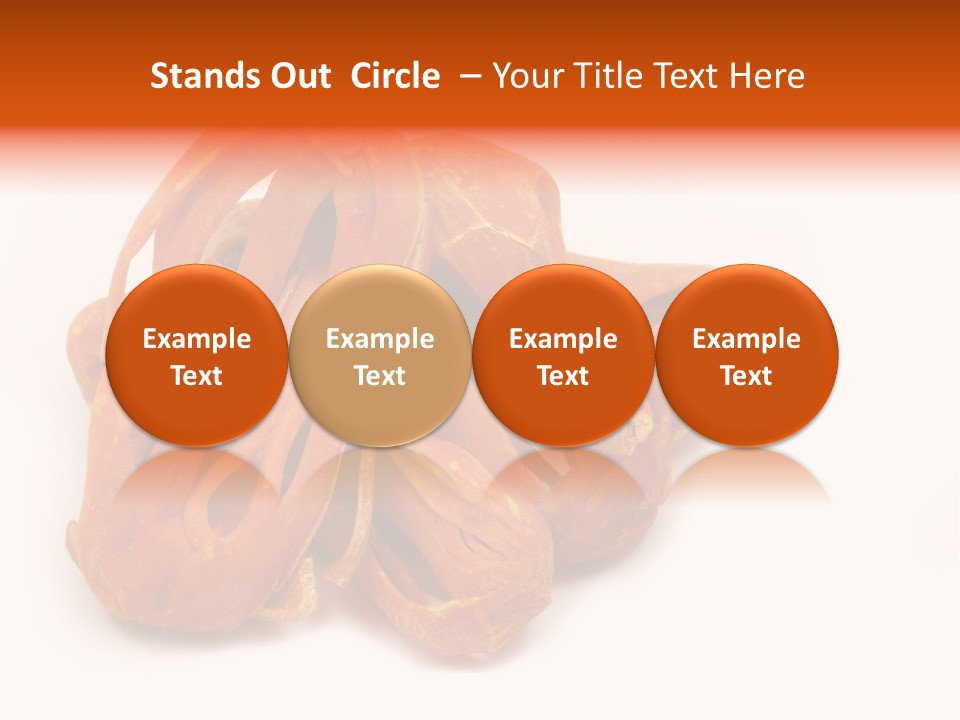 Stands Out Circle – Your Title Text Here

Example Text

Example Text

Example Text

Example Text